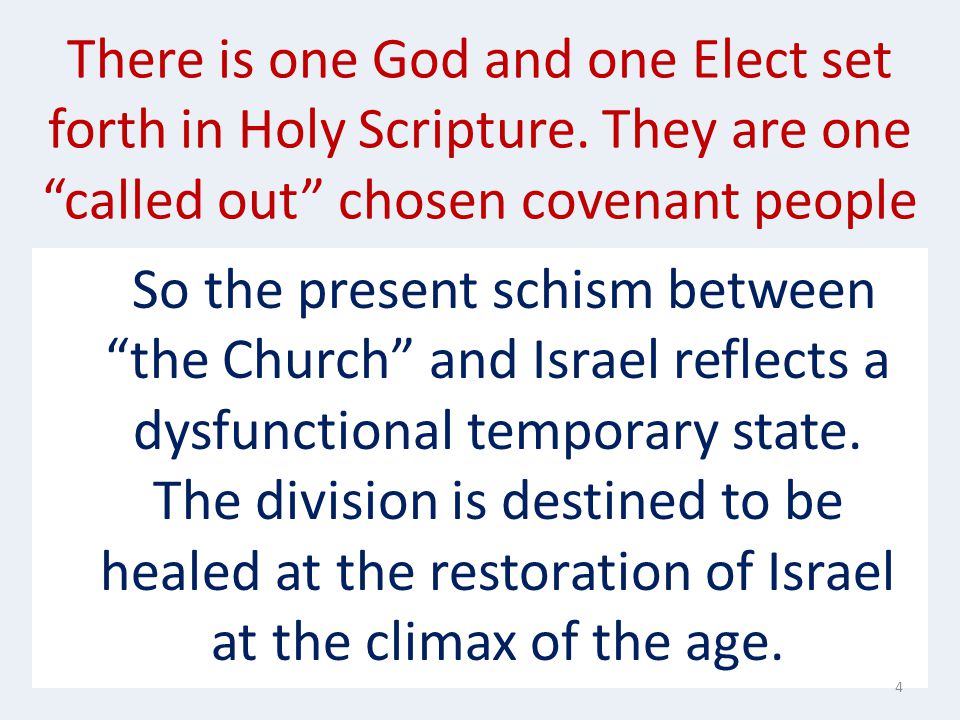 There is one God and one Elect set forth in Holy Scripture. They are one “called out” chosen covenant people

So the present schism between “the Church” and Israel reflects a dysfunctional temporary state. The division is destined to be healed at the restoration of Israel at the climax of the age.

4